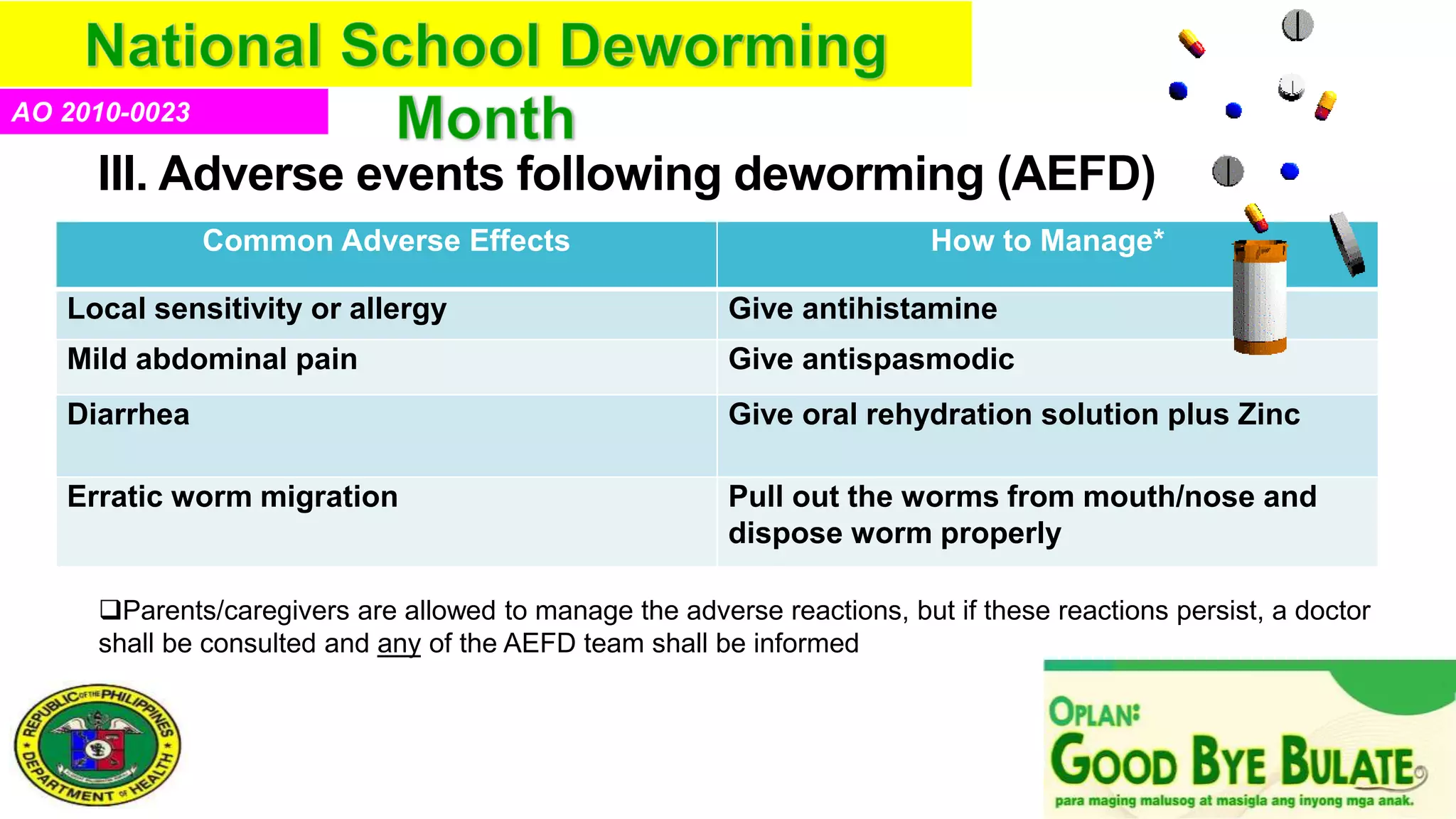 National School Deworming Month

AO 2010-0023

III. Adverse events following deworming (AEFD)

| Common Adverse Effects | How to Manage* |
|---|---|
| Local sensitivity or allergy | Give antihistamine |
| Mild abdominal pain | Give antispasmodic |
| Diarrhea | Give oral rehydration solution plus Zinc |
| Erratic worm migration | Pull out the worms from mouth/nose and dispose worm properly |

❑Parents/caregivers are allowed to manage the adverse reactions, but if these reactions persist, a doctor shall be consulted and any of the AEFD team shall be informed

REPUBLIC OF THE PHILIPPINES DEPARTMENT OF HEALTH

OPLAN: GOOD BYE BULATE
para maging malusog at masigla ang inyong mga anak.